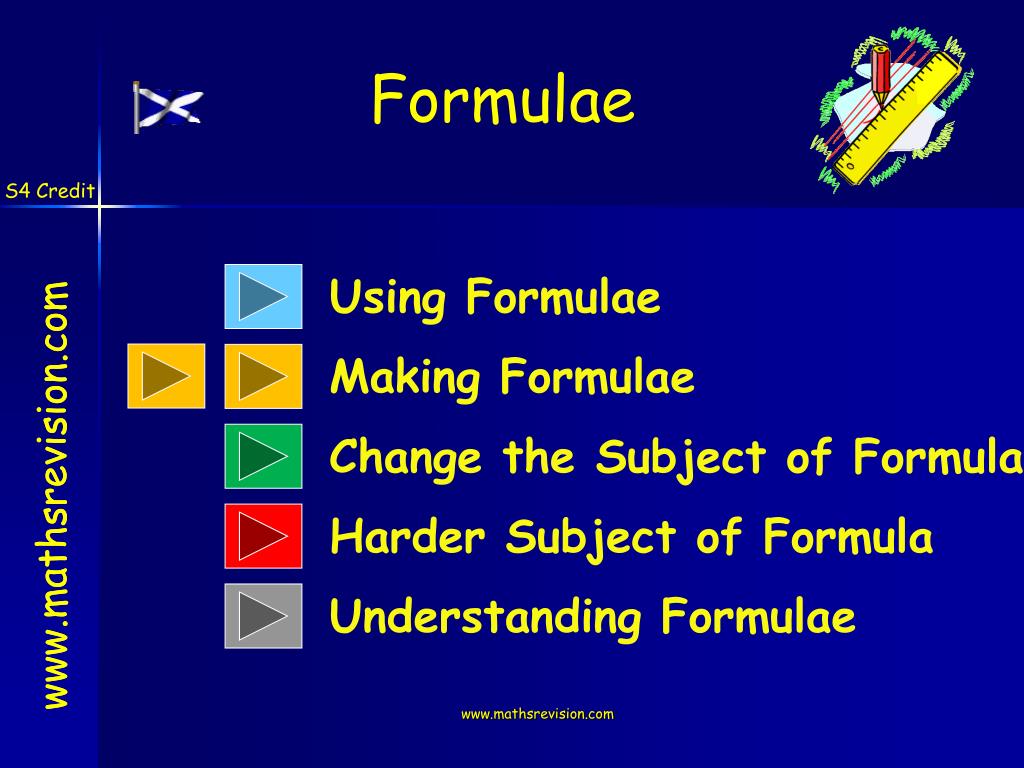 Formulae

S4 Credit

www.mathsrevision.com

Using Formulae

Making Formulae

Change the Subject of Formula

Harder Subject of Formula

Understanding Formulae

www.mathsrevision.com